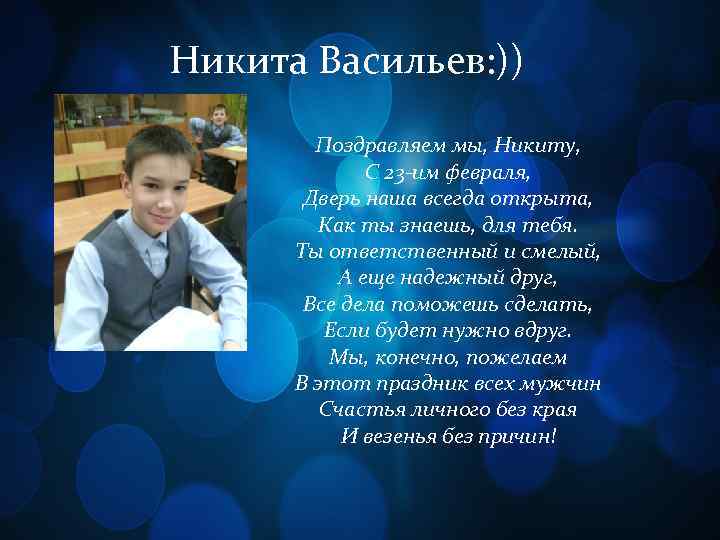 Никита Васильев:))

Поздравляем мы, Никиту,
С 23-им февраля,
Дверь наша всегда открыта,
Как ты знаешь, для тебя.
Ты ответственный и смелый,
А еще надежный друг,
Все дела поможешь сделать,
Если будет нужно вдруг.
Мы, конечно, пожелаем
В этот праздник всех мужчин
Счастья личного без края
И везенья без причин!